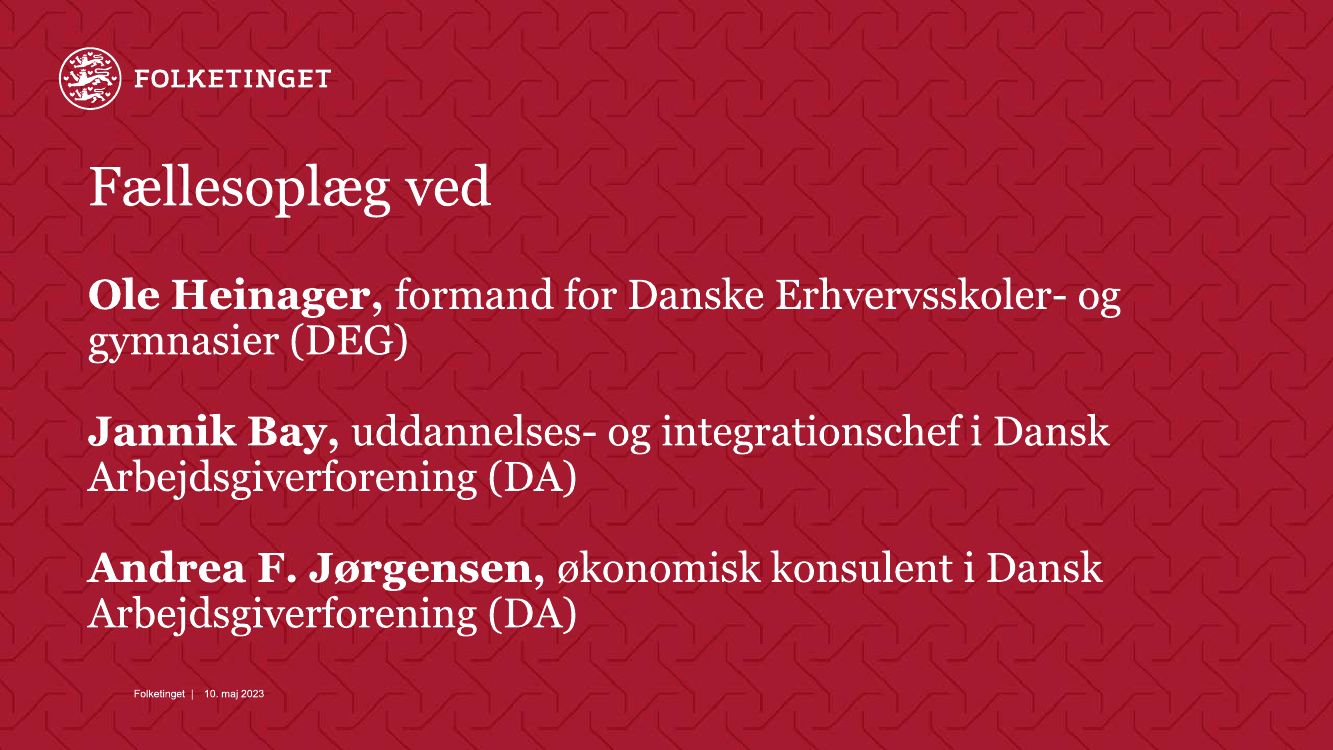 FOLKETINGET

Fællesoplæg ved

Ole Heinager, formand for Danske Erhvervsskoler- og gymnasier (DEG)

Jannik Bay, uddannelses- og integrationschef i Dansk Arbejdsgiverforening (DA)

Andrea F. Jørgensen, økonomisk konsulent i Dansk Arbejdsgiverforening (DA)

Folketinget | 10. maj 2023